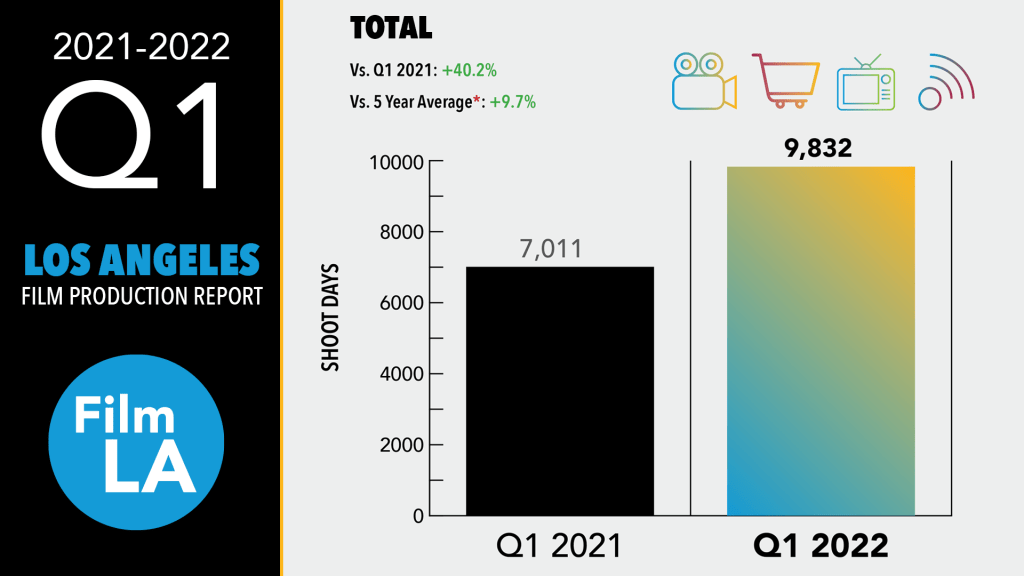 2021-2022

Q1

LOS ANGELES
FILM PRODUCTION REPORT

Film LA

TOTAL

Vs. Q1 2021: +40.2%

Vs. 5 Year Average*: +9.7%

SHOOT DAYS

10000
8000
6000
4000
2000
0

7,011

9,832

Q1 2021

Q1 2022